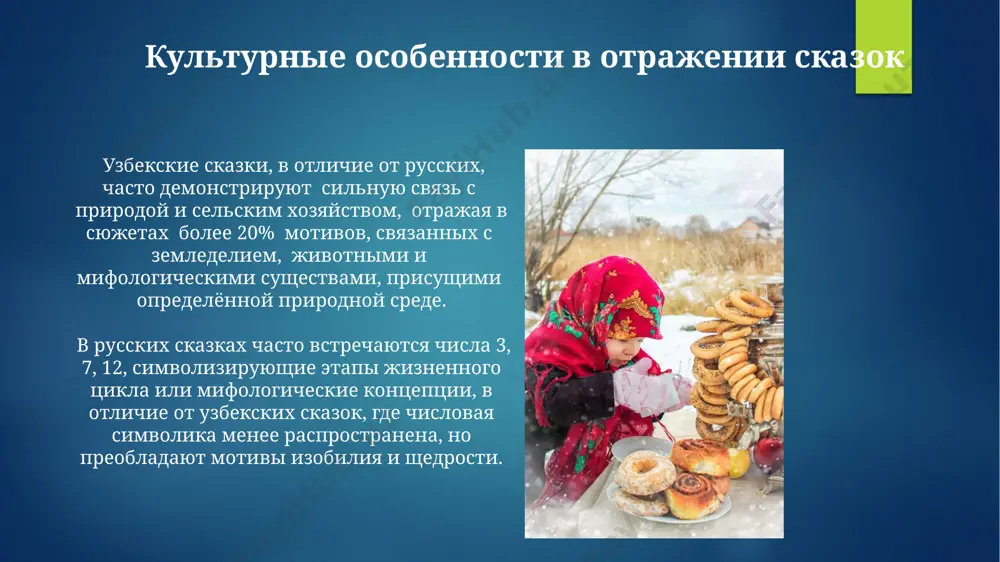 Культурные особенности в отражении сказок

Узбекские сказки, в отличие от русских, часто демонстрируют сильную связь с природой и сельским хозяйством, отражая в сюжетах более 20% мотивов, связанных с земледелием, животными и мифологическими существами, присущими определённой природной среде.

В русских сказках часто встречаются числа 3, 7, 12, символизирующие этапы жизненного цикла или мифологические концепции, в отличие от узбекских сказок, где числовая символика менее распространена, но преобладают мотивы изобилия и щедрости.